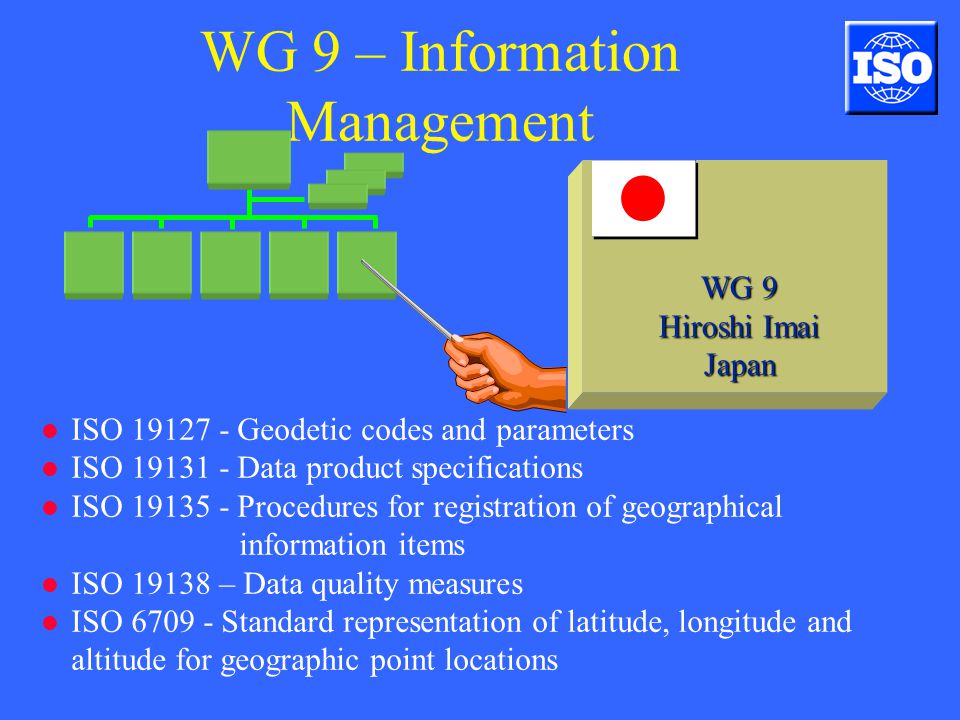 WG 9 – Information Management

ISO

WG 9
Hiroshi Imai
Japan

- ISO 19127 - Geodetic codes and parameters
- ISO 19131 - Data product specifications
- ISO 19135 - Procedures for registration of geographical information items
- ISO 19138 – Data quality measures
- ISO 6709 - Standard representation of latitude, longitude and altitude for geographic point locations